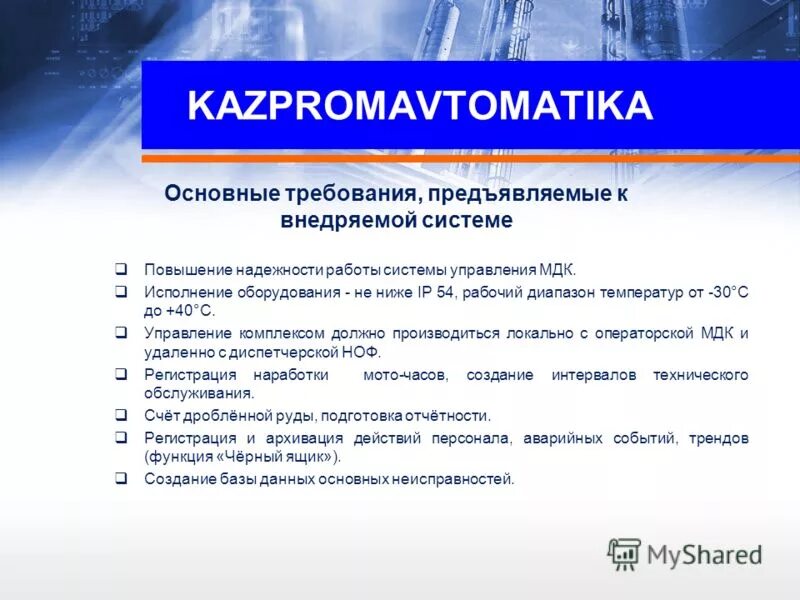 KAZPROMAVTOMATIKA

Основные требования, предъявляемые к внедряемой системе

❑ Повышение надежности работы системы управления МДК.
❑ Исполнение оборудования - не ниже IP 54, рабочий диапазон температур от -30°С до +40°С.
❑ Управление комплексом должно производиться локально с операторской МДК и удаленно с диспетчерской НОФ.
❑ Регистрация наработки мото-часов, создание интервалов технического обслуживания.
❑ Счёт дроблённой руды, подготовка отчётности.
❑ Регистрация и архивация действий персонала, аварийных событий, трендов (функция «Чёрный ящик»).
❑ Создание базы данных основных неисправностей.

MyShared